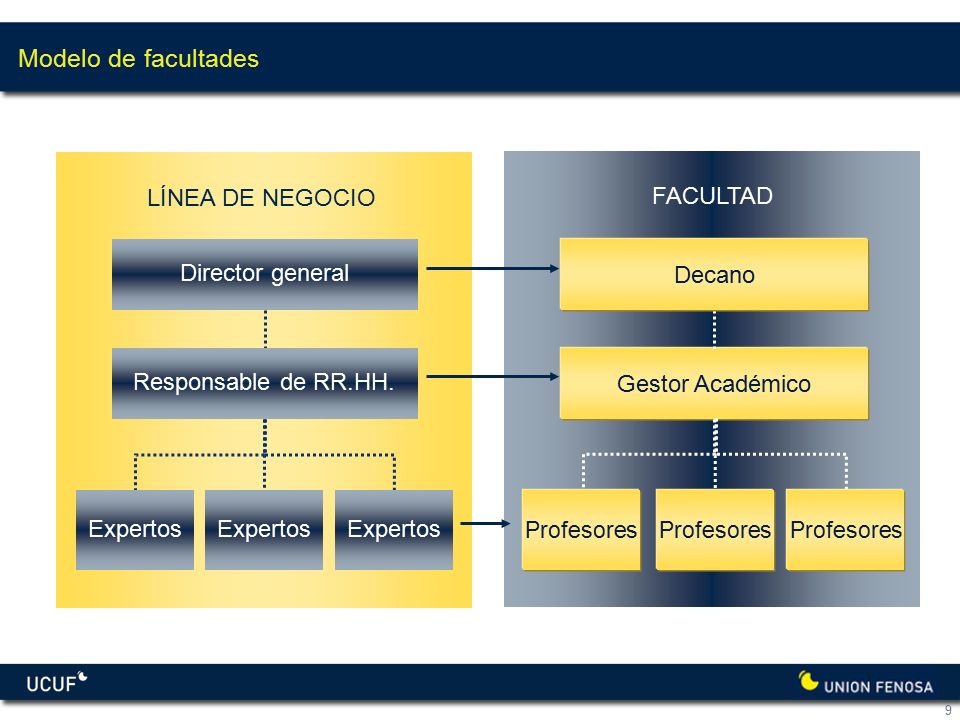 Modelo de facultades

LÍNEA DE NEGOCIO

Director general

Responsable de RR.HH.

Expertos

Expertos

Expertos

FACULTAD

Decano

Gestor Académico

Profesores

Profesores

Profesores

UCUF

UNION FENOSA

9